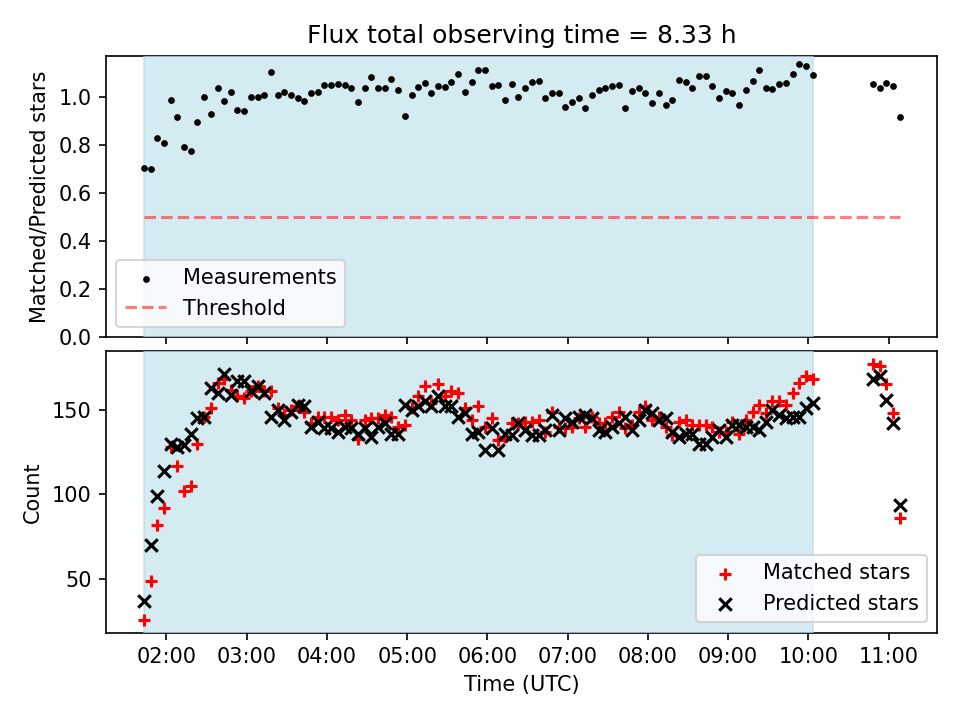 Flux total observing time = 8.33 h

Matched/Predicted stars

1.0
0.8
0.6
0.4
0.2
0.0

Measurements
Threshold

Count

150
100
50

Matched stars
Predicted stars

02:00 03:00 04:00 05:00 06:00 07:00 08:00 09:00 10:00 11:00

Time (UTC)